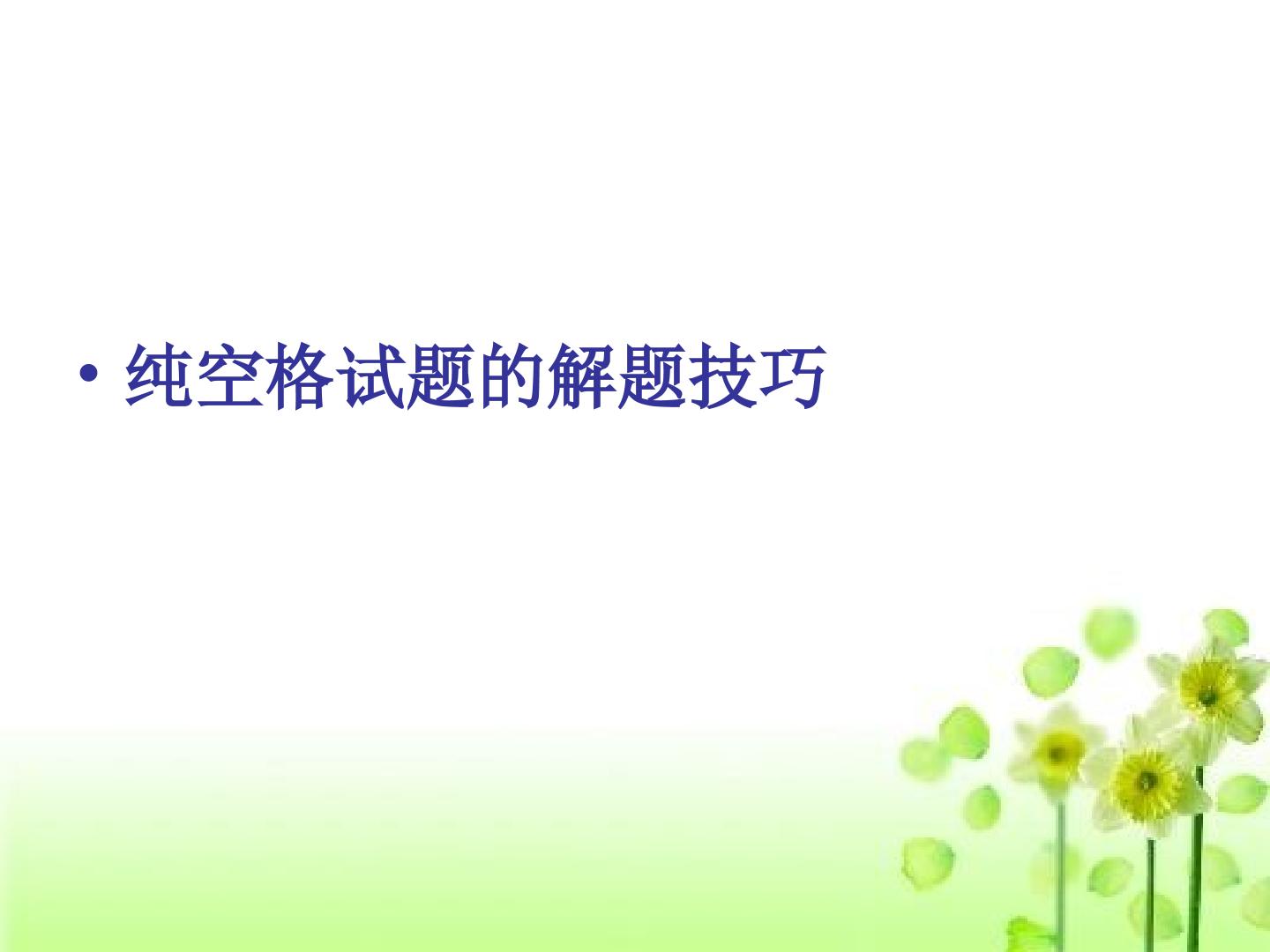 • 纯空格试题的解题技巧